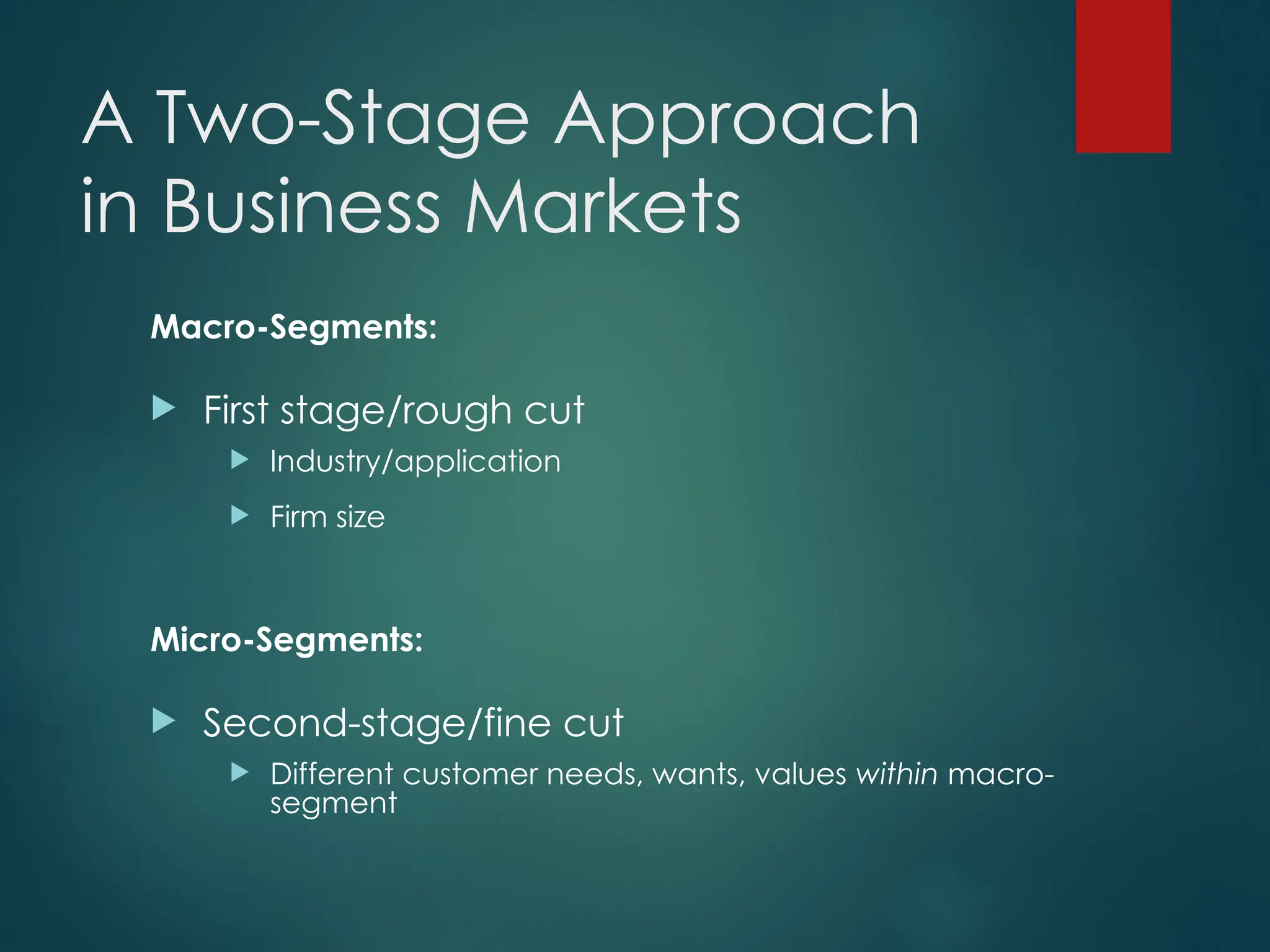 A Two-Stage Approach in Business Markets

Macro-Segments:

First stage/rough cut

Industry/application

Firm size

Micro-Segments:

Second-stage/fine cut

Different customer needs, wants, values within macro-segment